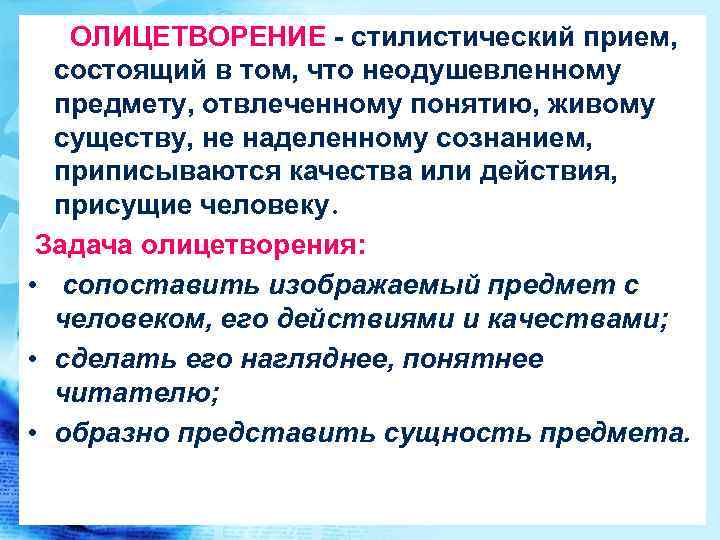 ОЛИЦЕТВОРЕНИЕ - стилистический прием, состоящий в том, что неодушевленному предмету, отвлеченному понятию, живому существу, не наделенному сознанием, приписываются качества или действия, присущие человеку.

Задача олицетворения:

• сопоставить изображаемый предмет с человеком, его действиями и качествами;
• сделать его нагляднее, понятнее читателю;
• образно представить сущность предмета.